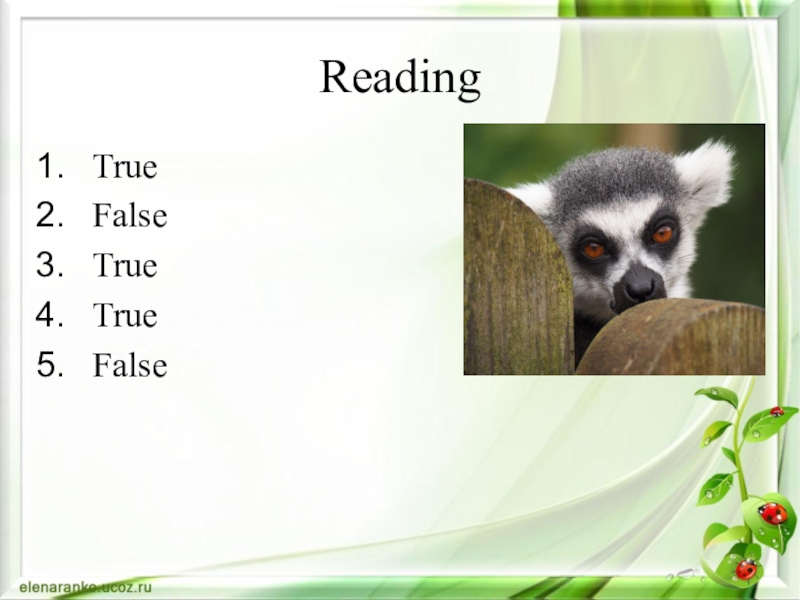 Reading

1. True
2. False
3. True
4. True
5. False

elenaranko.ucoz.ru